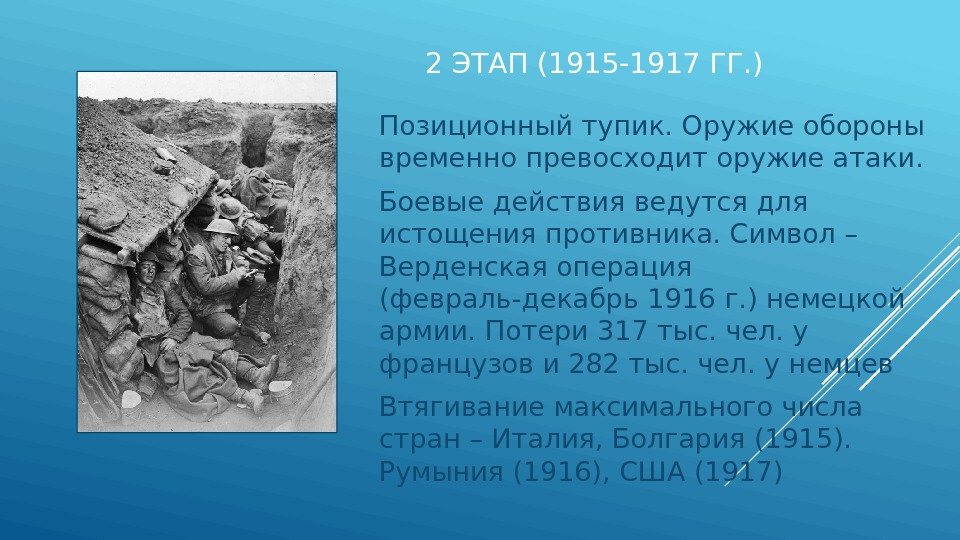 2 ЭТАП (1915-1917 ГГ.)

Позиционный тупик. Оружие обороны временно превосходит оружие атаки.

Боевые действия ведутся для истощения противника. Символ – Верденская операция (февраль-декабрь 1916 г.) немецкой армии. Потери 317 тыс. чел. у французов и 282 тыс. чел. у немцев

Втягивание максимального числа стран – Италия, Болгария (1915). Румыния (1916), США (1917)